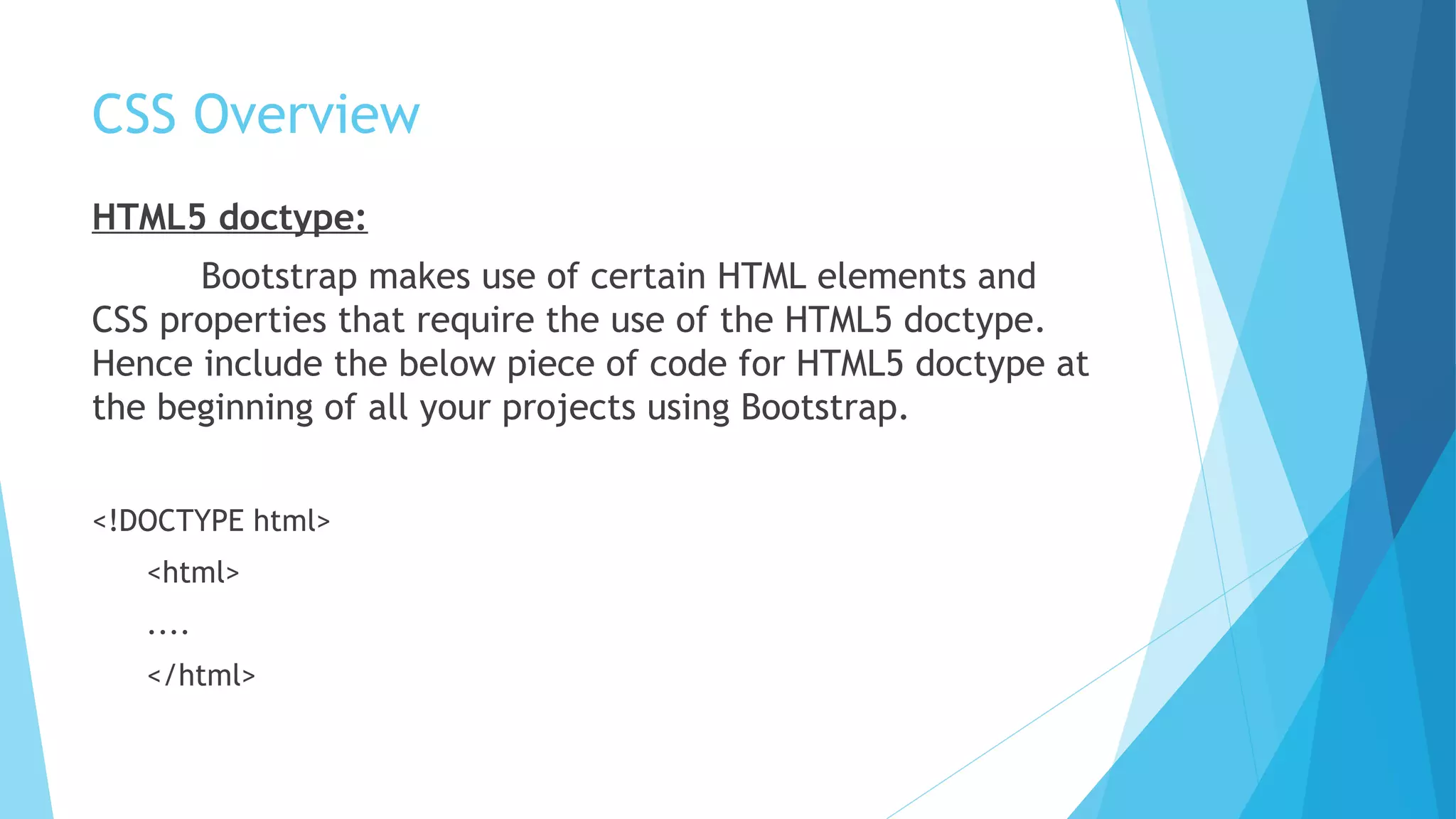 CSS Overview

HTML5 doctype:

Bootstrap makes use of certain HTML elements and CSS properties that require the use of the HTML5 doctype. Hence include the below piece of code for HTML5 doctype at the beginning of all your projects using Bootstrap.

<!DOCTYPE html>

<html>

....

</html>